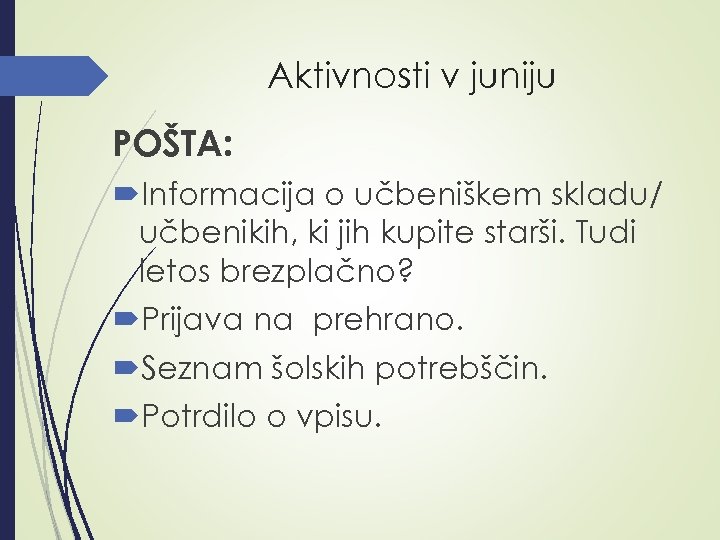 Aktivnosti v juniju

POŠTA:

Informacija o učbeniškem skladu/ učbenikih, ki jih kupite starši. Tudi letos brezplačno?

Prijava na  prehrano.

Seznam šolskih potrebščin.

Potrdilo o vpisu.